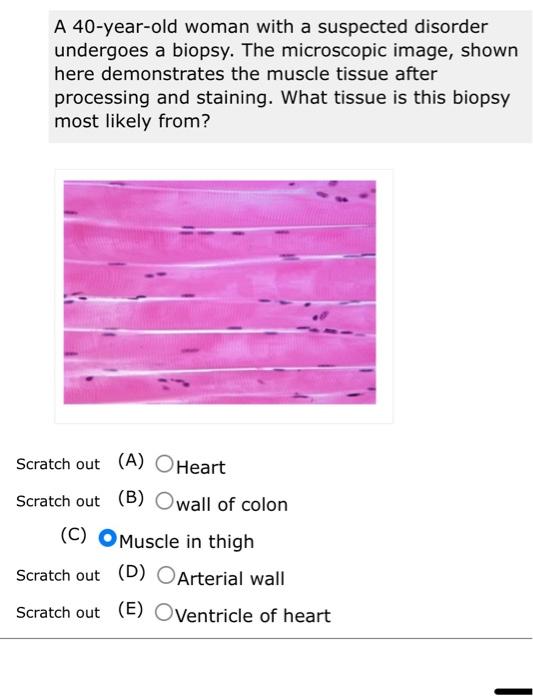 A 40-year-old woman with a suspected disorder undergoes a biopsy. The microscopic image, shown here demonstrates the muscle tissue after processing and staining. What tissue is this biopsy most likely from?

Scratch out (A) Heart

Scratch out (B) wall of colon

(C) Muscle in thigh

Scratch out (D) Arterial wall

Scratch out (E) Ventricle of heart